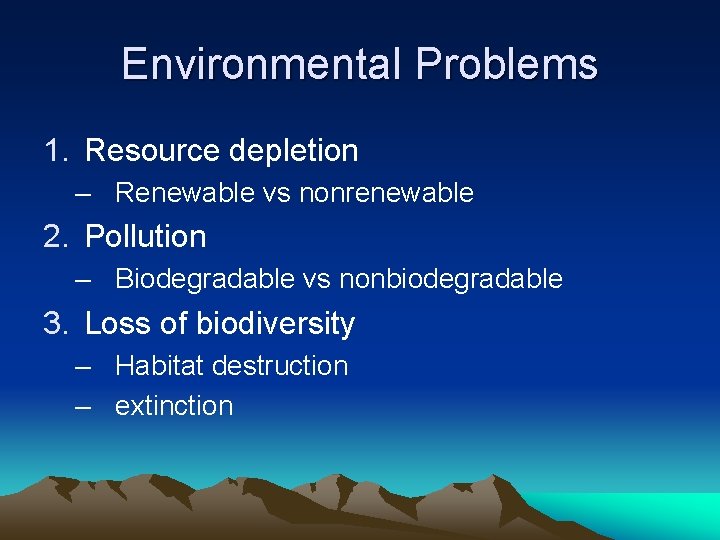 Environmental Problems

1. Resource depletion
– Renewable vs nonrenewable

2. Pollution
– Biodegradable vs nonbiodegradable

3. Loss of biodiversity
– Habitat destruction
– extinction